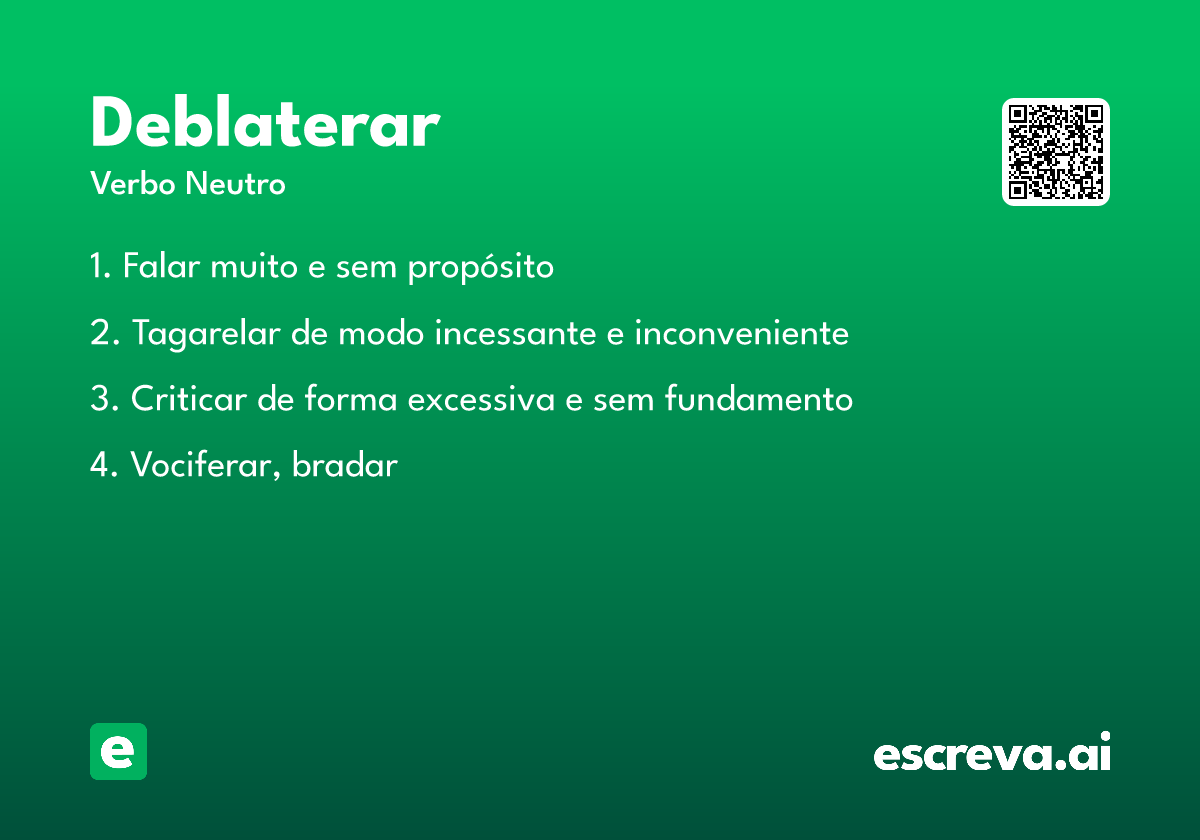 Deblaterar
Verbo Neutro

1. Falar muito e sem propósito

2. Tagarelar de modo incessante e inconveniente

3. Criticar de forma excessiva e sem fundamento

4. Vociferar, bradar

e

escreva.ai